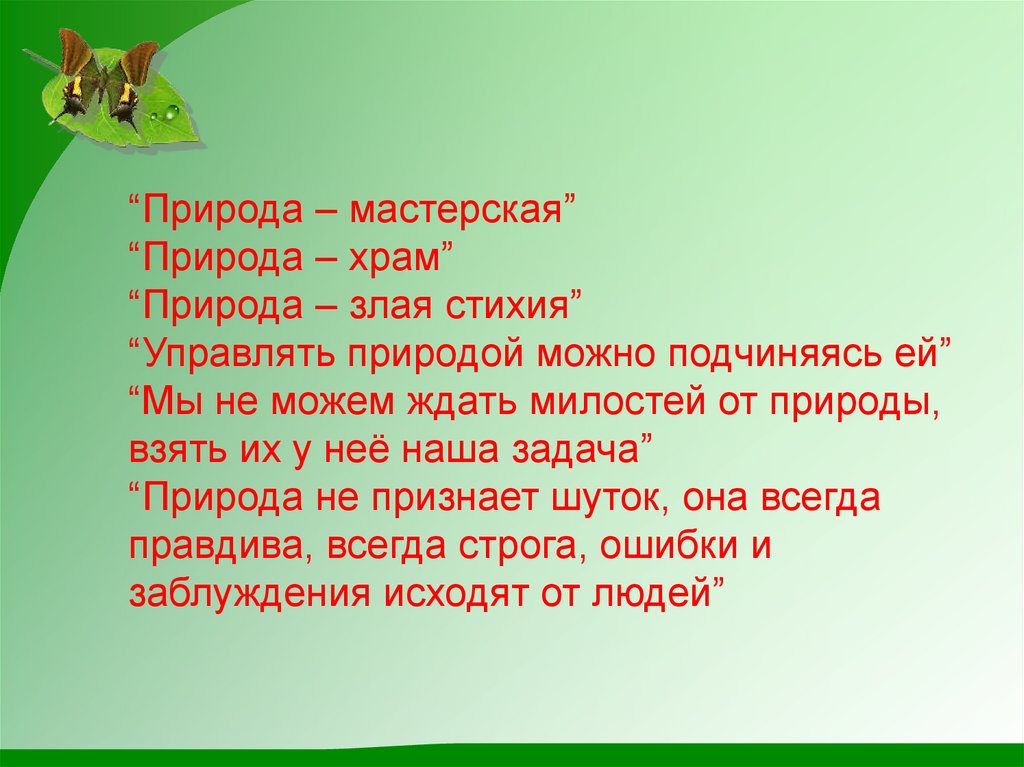 “Природа – мастерская”
“Природа – храм”
“Природа – злая стихия”
“Управлять природой можно подчиняясь ей”
“Мы не можем ждать милостей от природы, взять их у неё наша задача”
“Природа не признает шуток, она всегда правдива, всегда строга, ошибки и заблуждения исходят от людей”